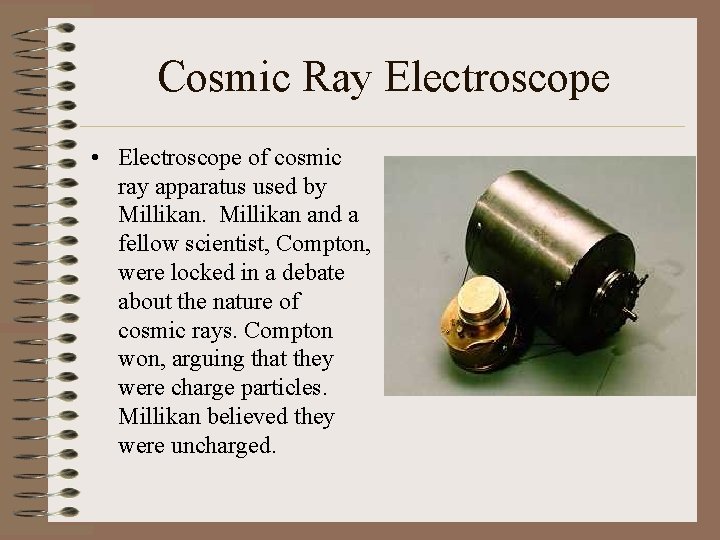 Cosmic Ray Electroscope

• Electroscope of cosmic ray apparatus used by Millikan. Millikan and a fellow scientist, Compton, were locked in a debate about the nature of cosmic rays. Compton won, arguing that they were charge particles. Millikan believed they were uncharged.